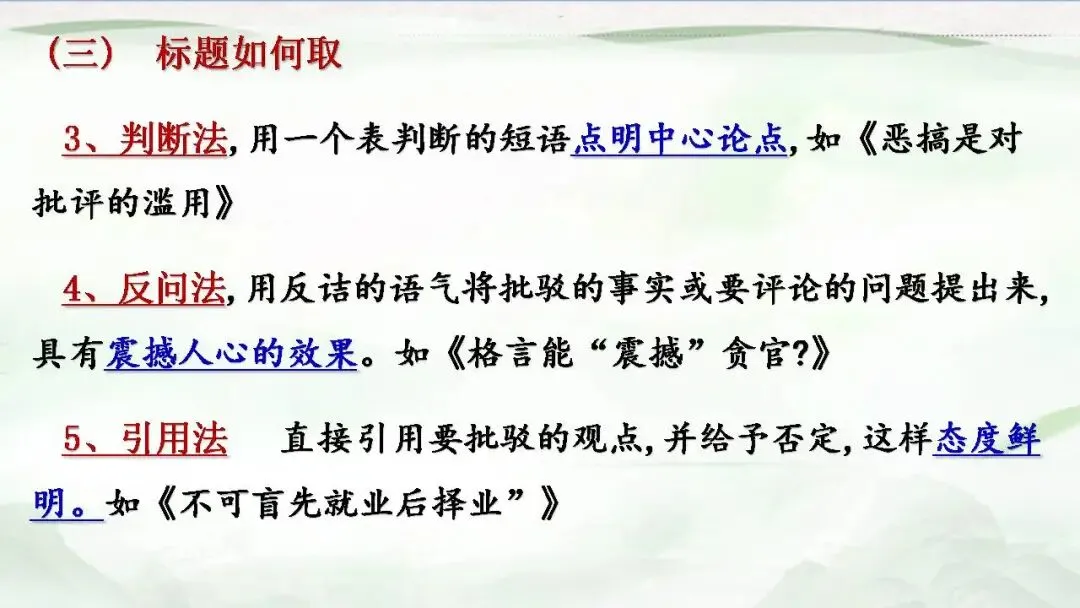 （三） 标题如何取

3、判断法，用一个表判断的短语点明中心论点，如《恶搞是对批评的滥用》

4、反问法，用反诘的语气将批驳的事实或要评论的问题提出来，具有震撼人心的效果。如《格言能“震撼”贪官?》

5、引用法　直接引用要批驳的观点，并给予否定，这样态度鲜明。如《不可盲先就业后择业”》